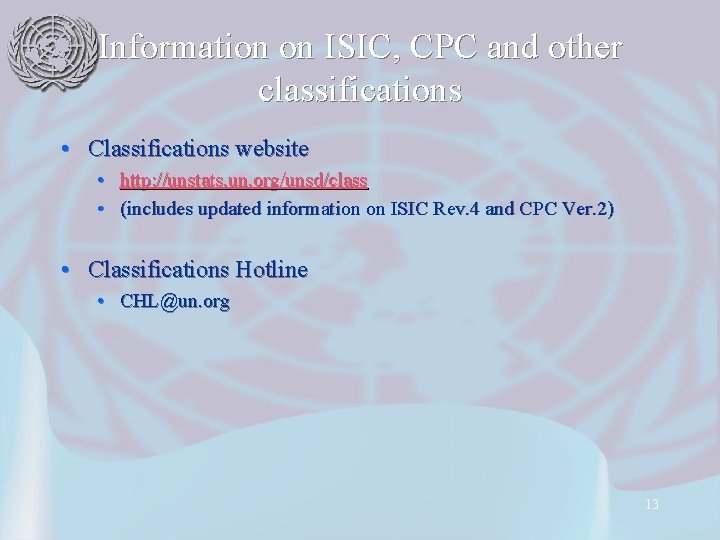 Information on ISIC, CPC and other classifications

• Classifications website
  • http://unstats.un.org/unsd/class
  • (includes updated information on ISIC Rev.4 and CPC Ver.2)

• Classifications Hotline
  • CHL@un.org

13